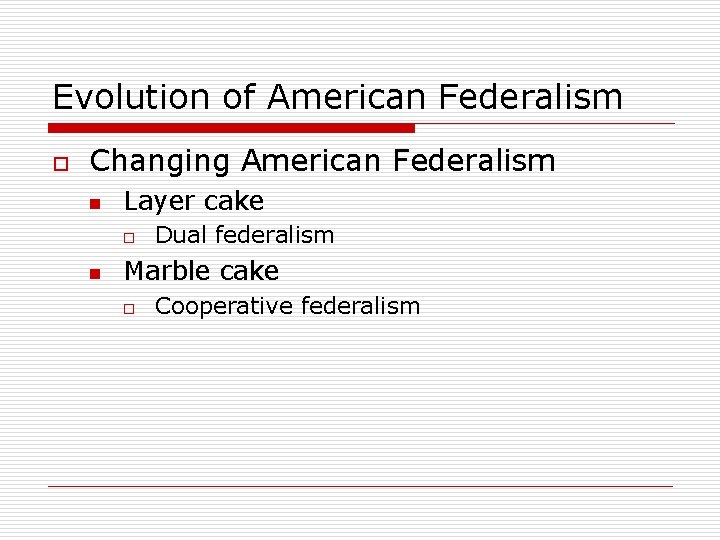 Evolution of American Federalism

Changing American Federalism

Layer cake

Dual federalism

Marble cake

Cooperative federalism